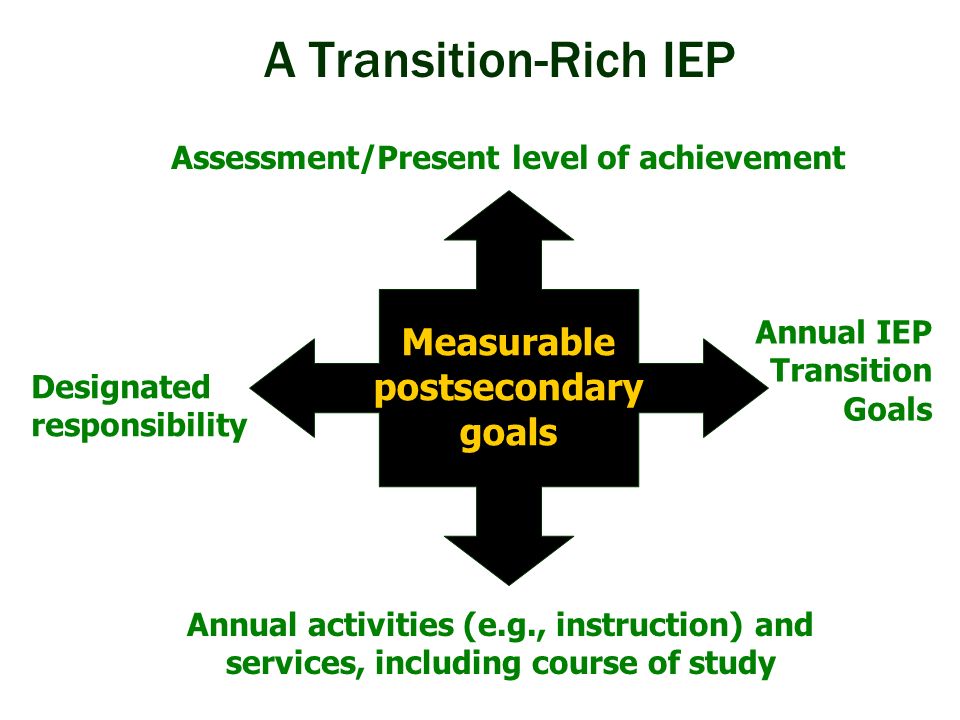 A Transition-Rich IEP

Assessment/Present level of achievement

Designated responsibility

Measurable postsecondary goals

Annual IEP Transition Goals

Annual activities (e.g., instruction) and services, including course of study